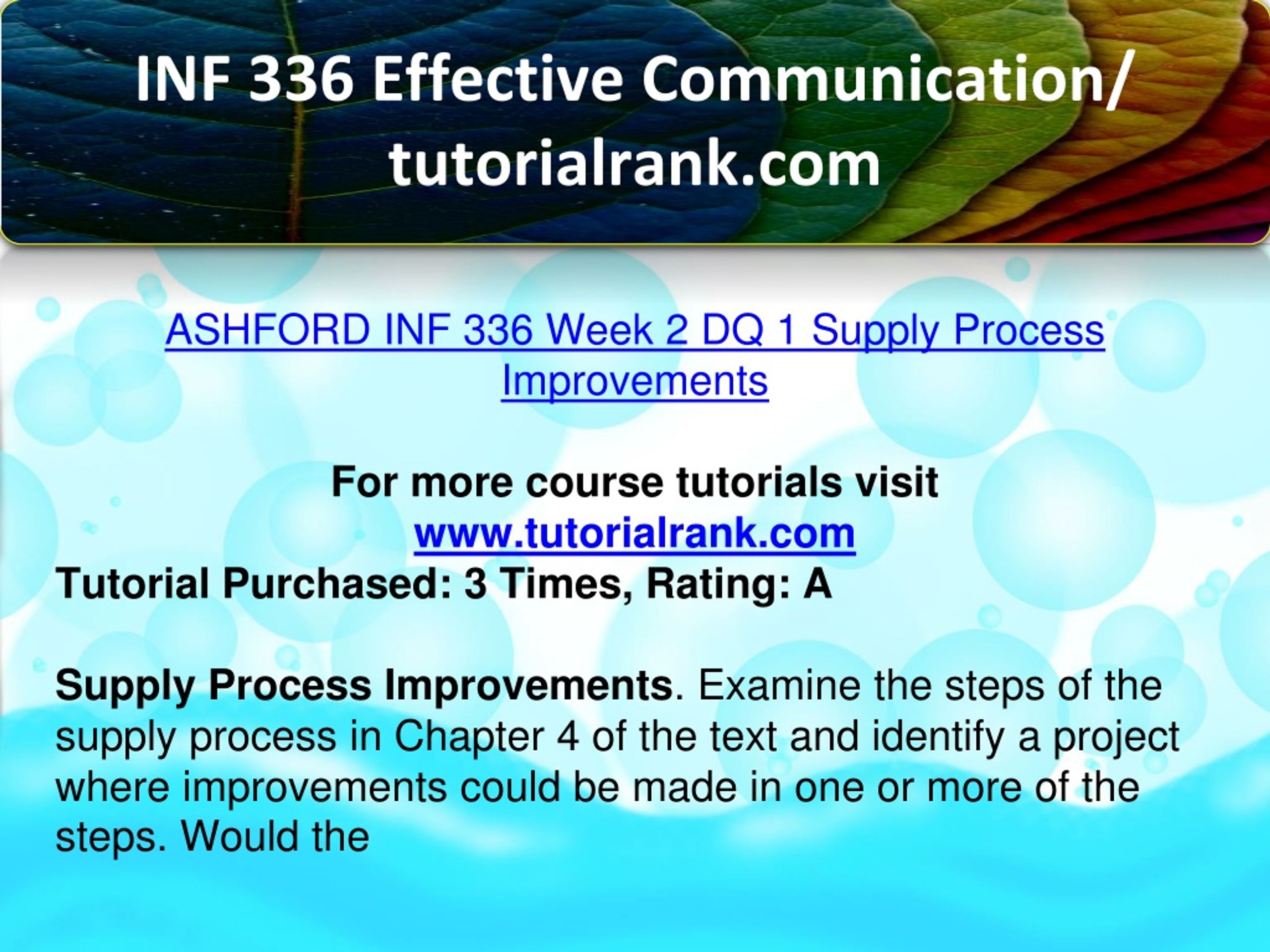 INF 336 Effective Communication/ tutorialrank.com

ASHFORD INF 336 Week 2 DQ 1 Supply Process Improvements

For more course tutorials visit
www.tutorialrank.com
Tutorial Purchased: 3 Times, Rating: A

Supply Process Improvements. Examine the steps of the supply process in Chapter 4 of the text and identify a project where improvements could be made in one or more of the steps. Would the